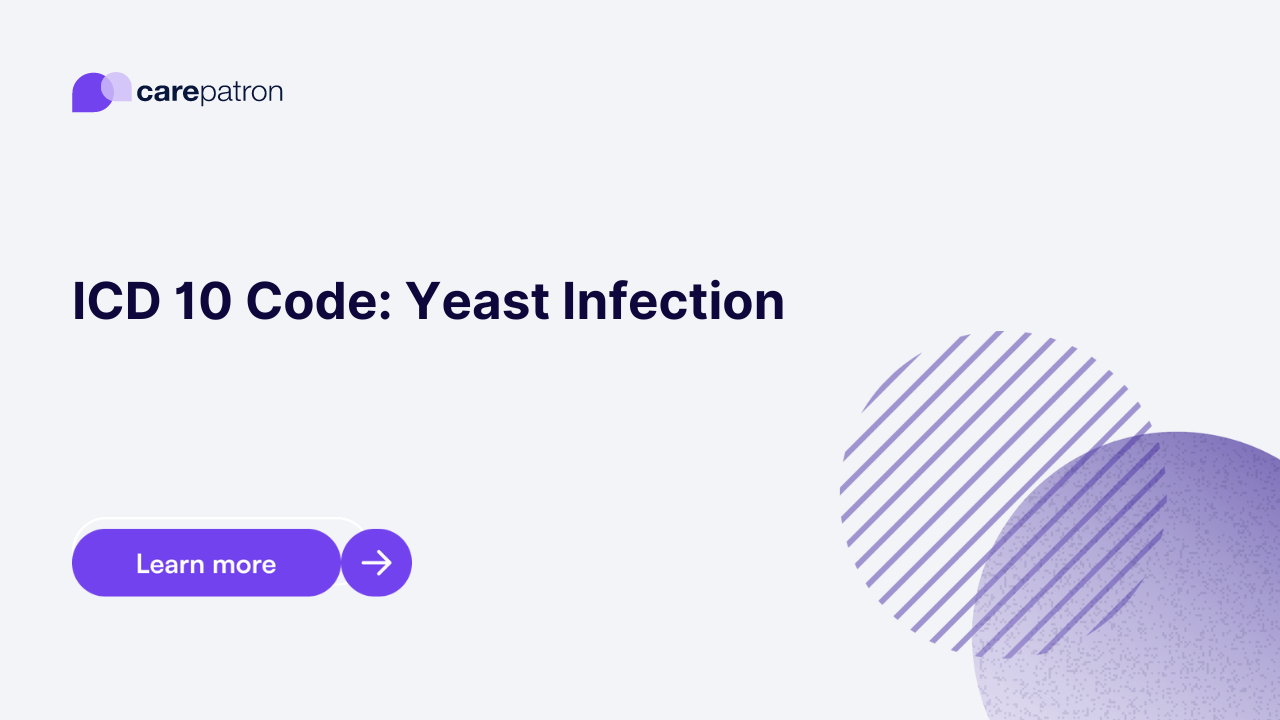 carepatron

ICD 10 Code: Yeast Infection

Learn more